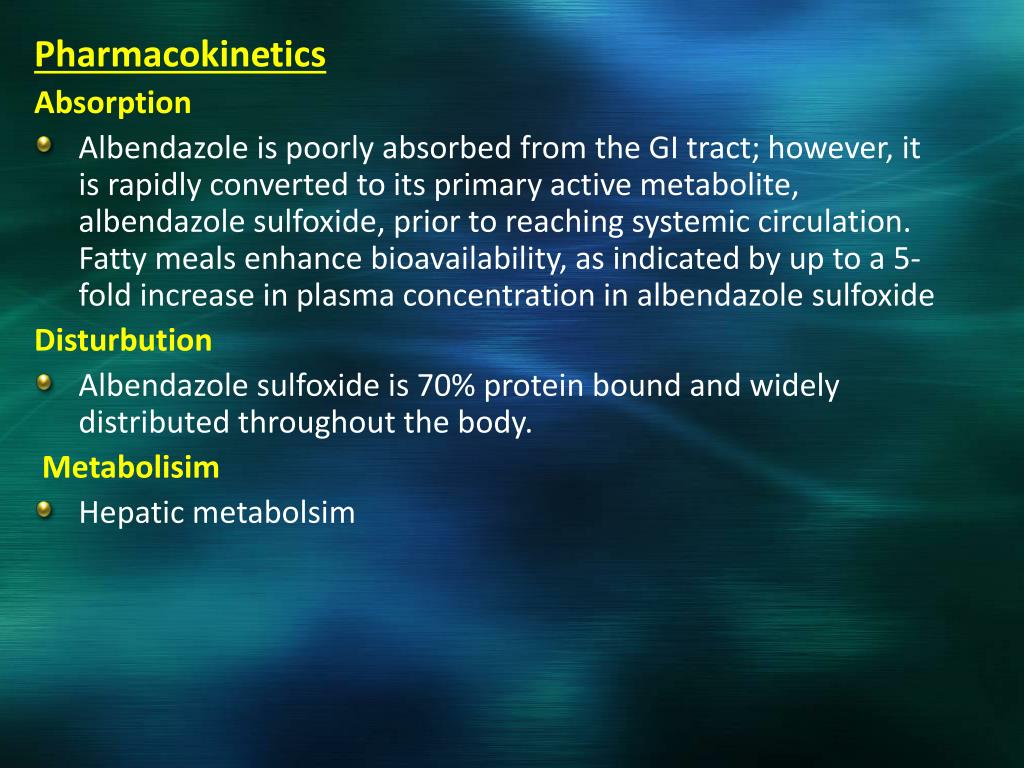 Pharmacokinetics
Absorption

Albendazole is poorly absorbed from the GI tract; however, it is rapidly converted to its primary active metabolite, albendazole sulfoxide, prior to reaching systemic circulation. Fatty meals enhance bioavailability, as indicated by up to a 5-fold increase in plasma concentration in albendazole sulfoxide

Disturbution

Albendazole sulfoxide is 70% protein bound and widely distributed throughout the body.

Metabolisim

Hepatic metabolsim